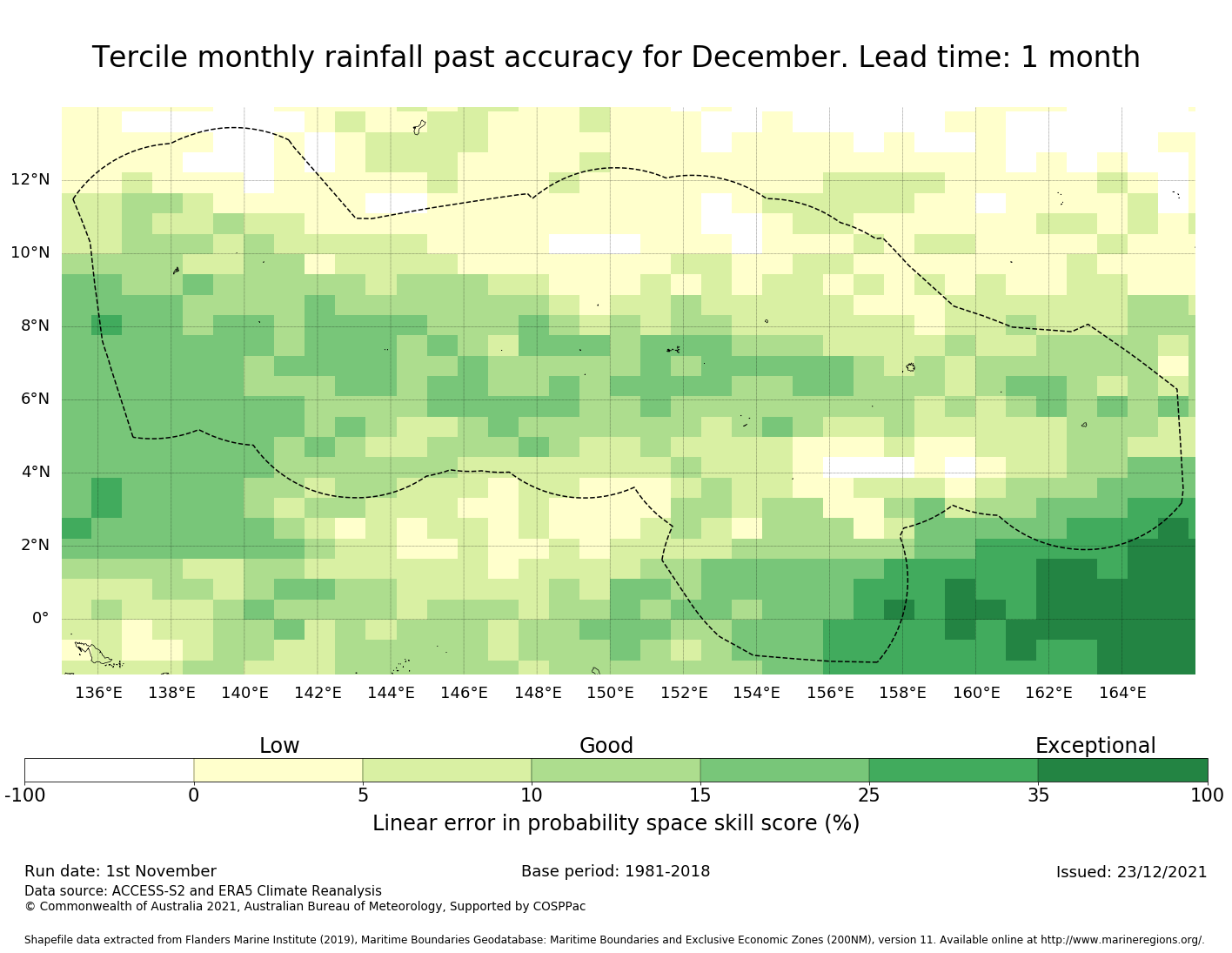 Tercile monthly rainfall past accuracy for December. Lead time: 1 month

12°N
10°N
8°N
6°N
4°N
2°N
0°

136°E 138°E 140°E 142°E 144°E 146°E 148°E 150°E 152°E 154°E 156°E 158°E 160°E 162°E 164°E

Low Good Exceptional

-100 0 5 10 15 25 35 100

Linear error in probability space skill score (%)

Run date: 1st November
Base period: 1981-2018
Issued: 23/12/2021
Data source: ACCESS-S2 and ERA5 Climate Reanalysis
© Commonwealth of Australia 2021, Australian Bureau of Meteorology, Supported by COSPPac

Shapefile data extracted from Flanders Marine Institute (2019), Maritime Boundaries Geodatabase: Maritime Boundaries and Exclusive Economic Zones (200NM), version 11. Available online at http://www.marineregions.org/.